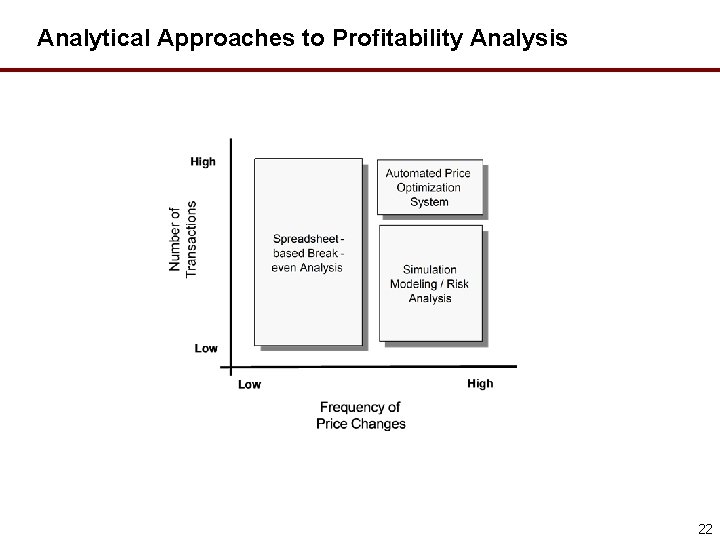 Analytical Approaches to Profitability Analysis

High

Number of Transactions

Low

Spreadsheet - based Break - even Analysis

Automated Price Optimization System

Simulation Modeling / Risk Analysis

Low

High

Frequency of Price Changes

22